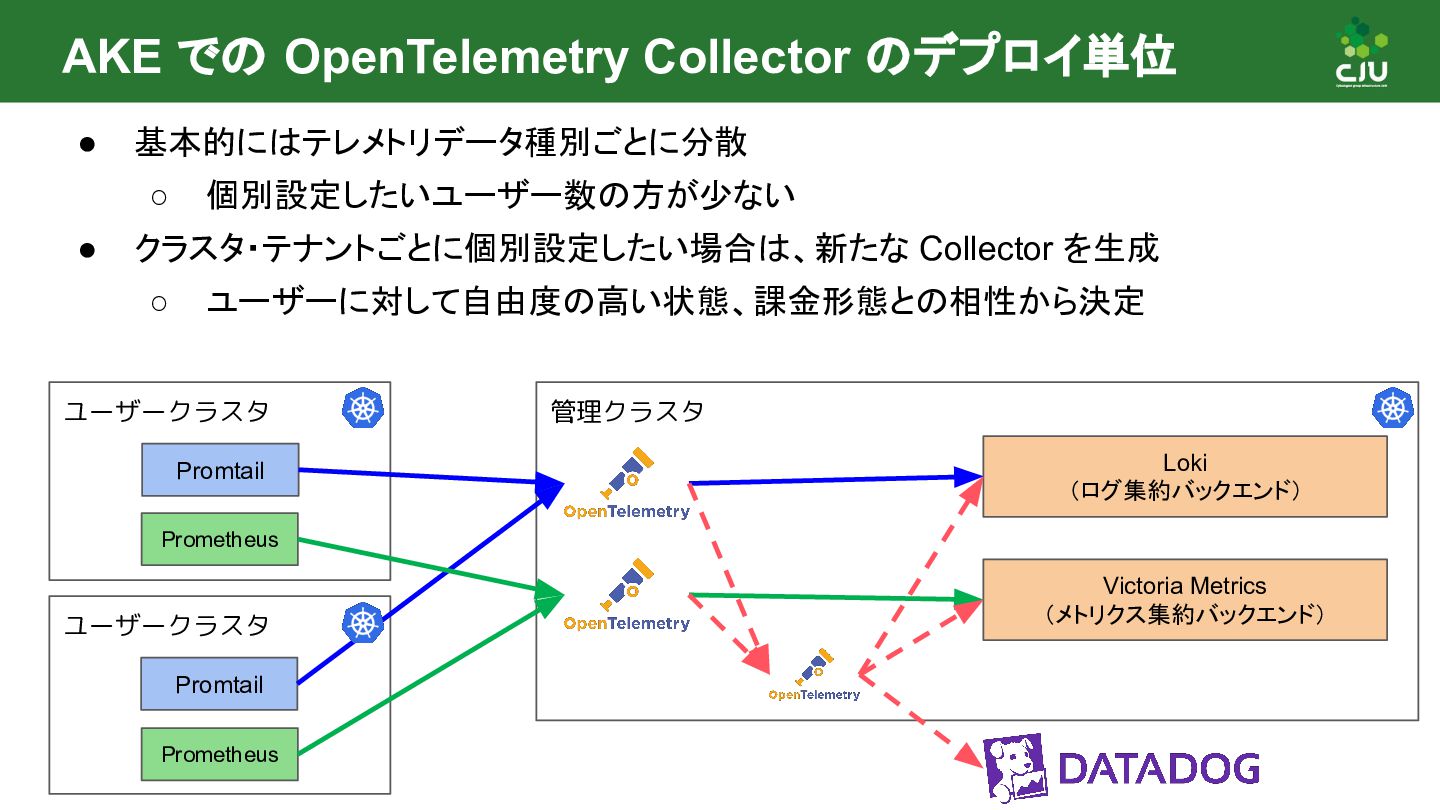 AKE での OpenTelemetry Collector のデプロイ単位

CIU

● 基本的にはテレメトリデータ種別ごとに分散
○ 個別設定したいユーザー数の方が少ない
● クラスタ・テナントごとに個別設定したい場合は、新たな Collector を生成
○ ユーザーに対して自由度の高い状態、課金形態との相性から決定

ユーザークラスタ

Promtail

Prometheus

ユーザークラスタ

Promtail

Prometheus

管理クラスタ

OpenTelemetry

OpenTelemetry

OpenTelemetry

Loki
（ログ集約バックエンド）

Victoria Metrics
（メトリクス集約バックエンド）

DATADOG